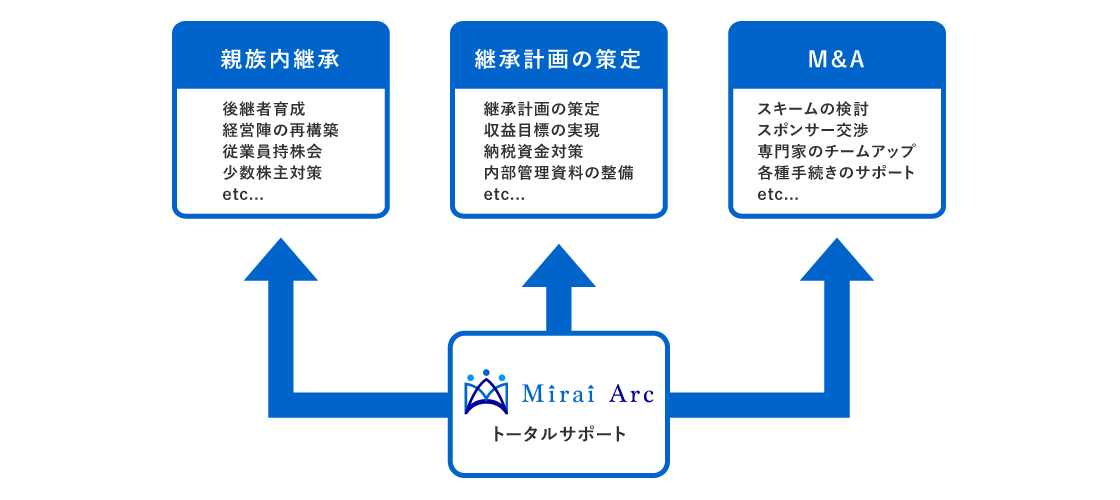 親族内継承

後継者育成
経営陣の再構築
従業員持株会
少数株主対策
etc...

継承計画の策定

継承計画の策定
収益目標の実現
納税資金対策
内部管理資料の整備
etc...

M&A

スキームの検討
スポンサー交渉
専門家のチームアップ
各種手続きのサポート
etc...

Mirai Arc
トータルサポート